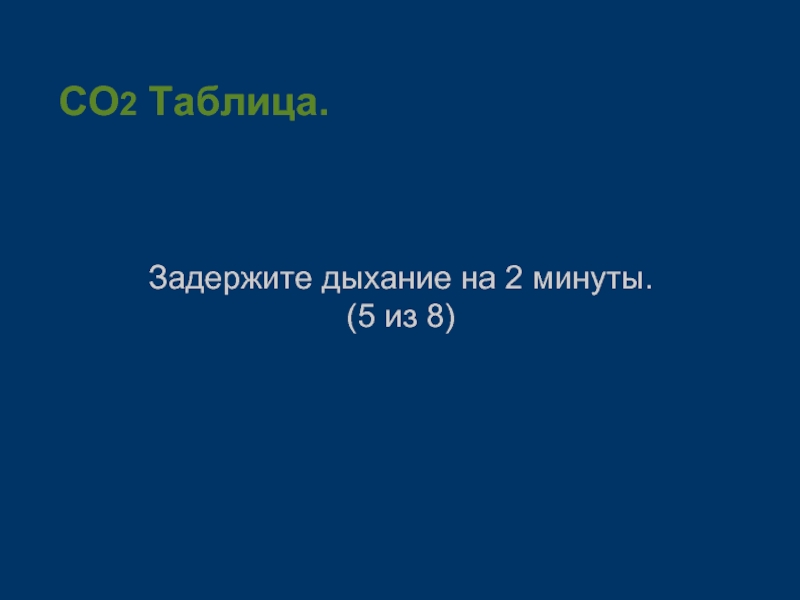 $CO_2$ Таблица.

Задержите дыхание на 2 минуты.
(5 из 8)